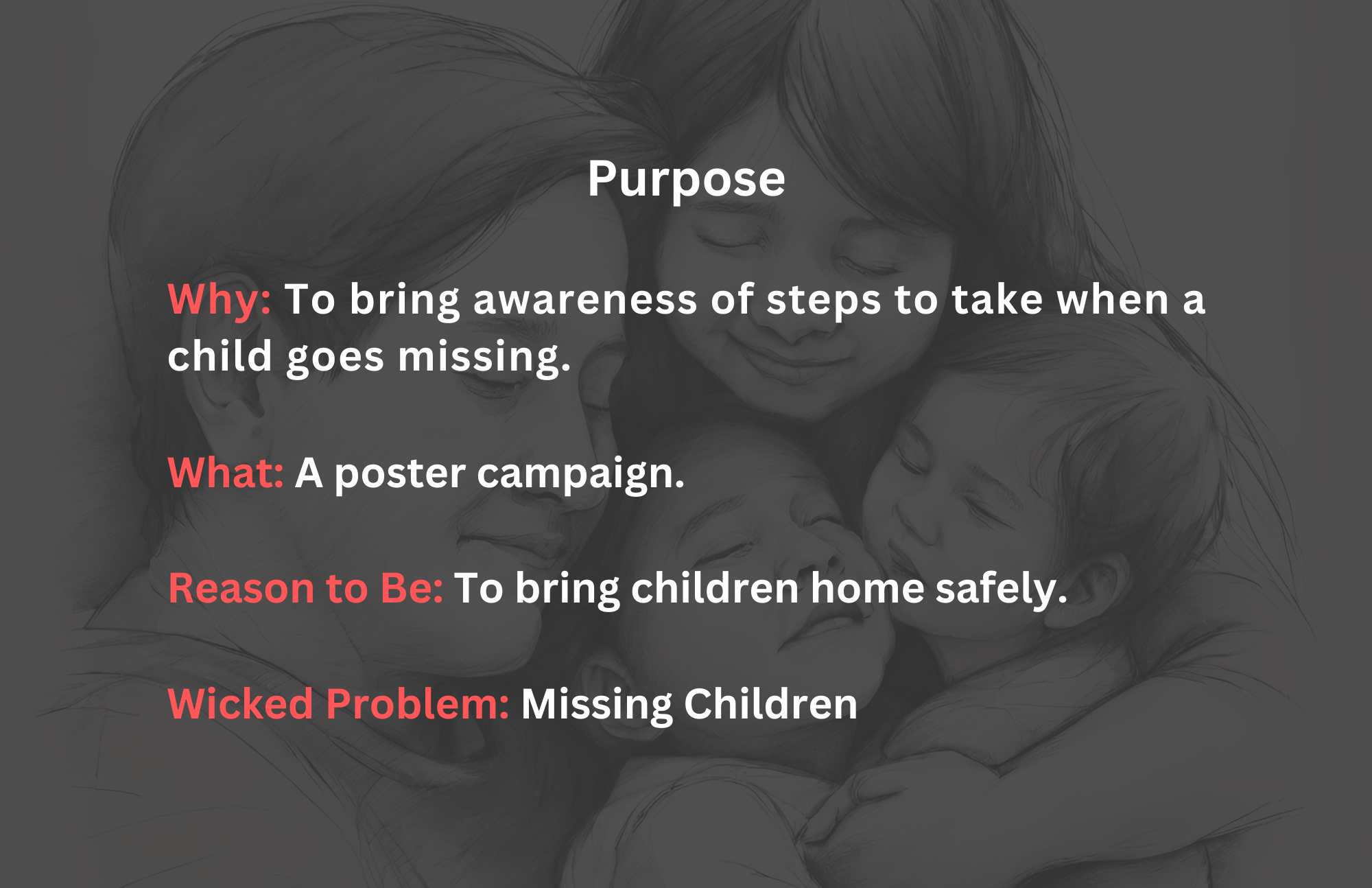 Purpose

Why: To bring awareness of steps to take when a child goes missing.

What: A poster campaign.

Reason to Be: To bring children home safely.

Wicked Problem: Missing Children